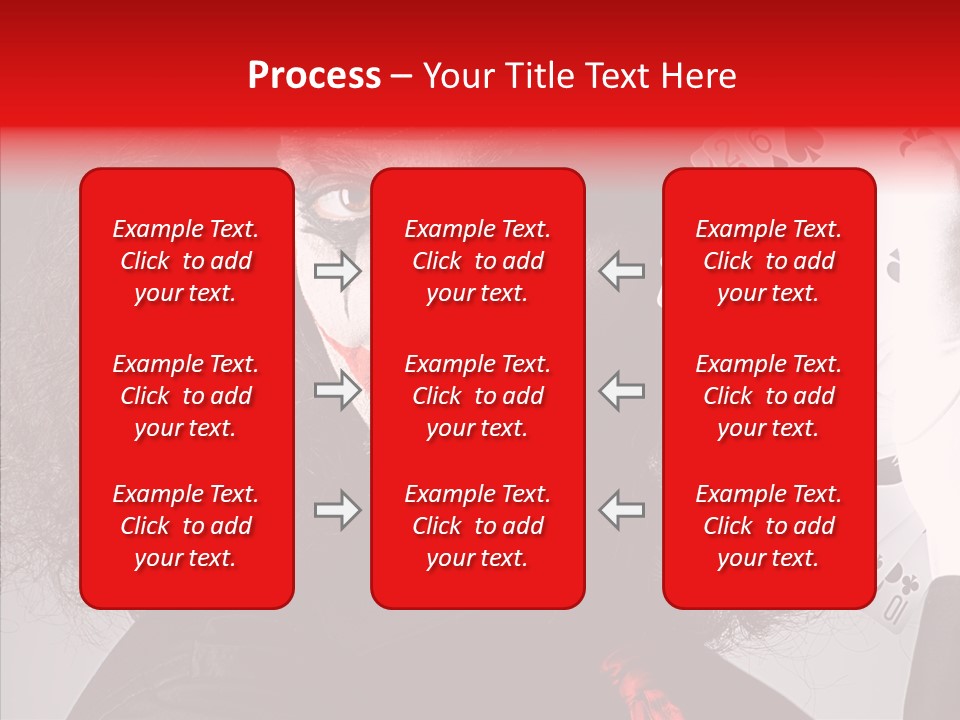 Process – Your Title Text Here

Example Text. Click to add your text.

Example Text. Click to add your text.

Example Text. Click to add your text.

Example Text. Click to add your text.

Example Text. Click to add your text.

Example Text. Click to add your text.

Example Text. Click to add your text.

Example Text. Click to add your text.

Example Text. Click to add your text.